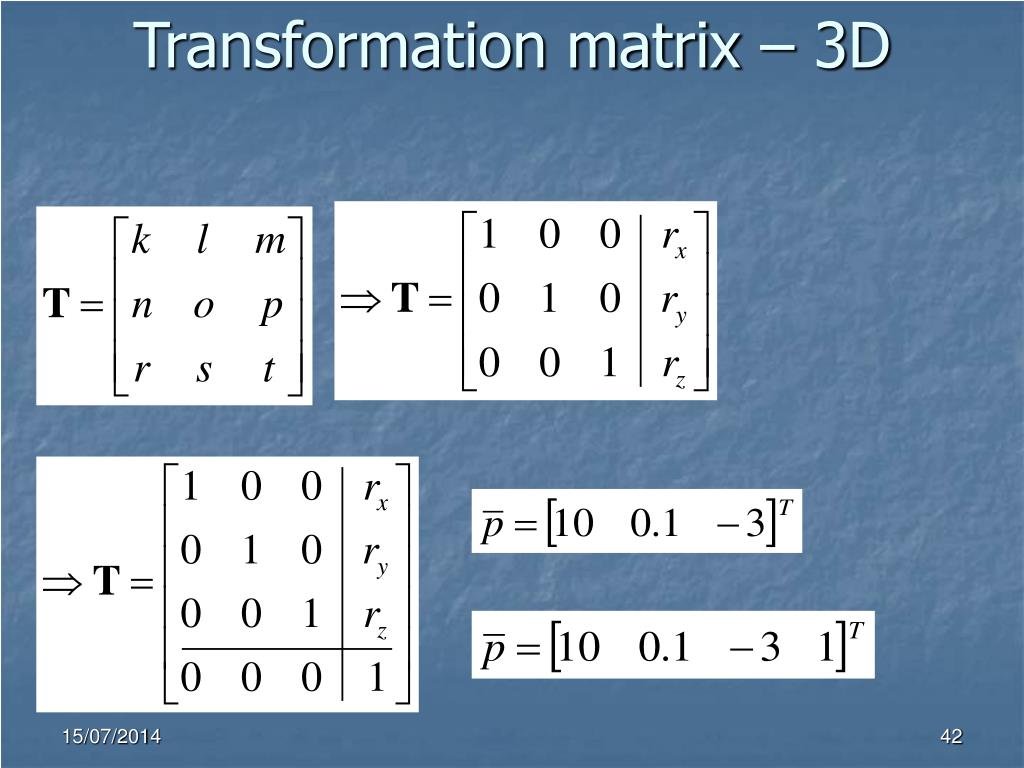 Transformation matrix – 3D

$\mathbf{T} = \begin{bmatrix} k & l & m \\ n & o & p \\ r & s & t \end{bmatrix}$

$\Rightarrow \mathbf{T} = \left[\begin{array}{ccc|c} 1 & 0 & 0 & r_x \\ 0 & 1 & 0 & r_y \\ 0 & 0 & 1 & r_z \end{array}\right]$

$\Rightarrow \mathbf{T} = \left[\begin{array}{ccc|c} 1 & 0 & 0 & r_x \\ 0 & 1 & 0 & r_y \\ 0 & 0 & 1 & r_z \\ \hline 0 & 0 & 0 & 1 \end{array}\right]$

$\overline{p} = \begin{bmatrix} 10 & 0.1 & -3 \end{bmatrix}^T$

$\overline{p} = \begin{bmatrix} 10 & 0.1 & -3 & 1 \end{bmatrix}^T$

15/07/2014

42